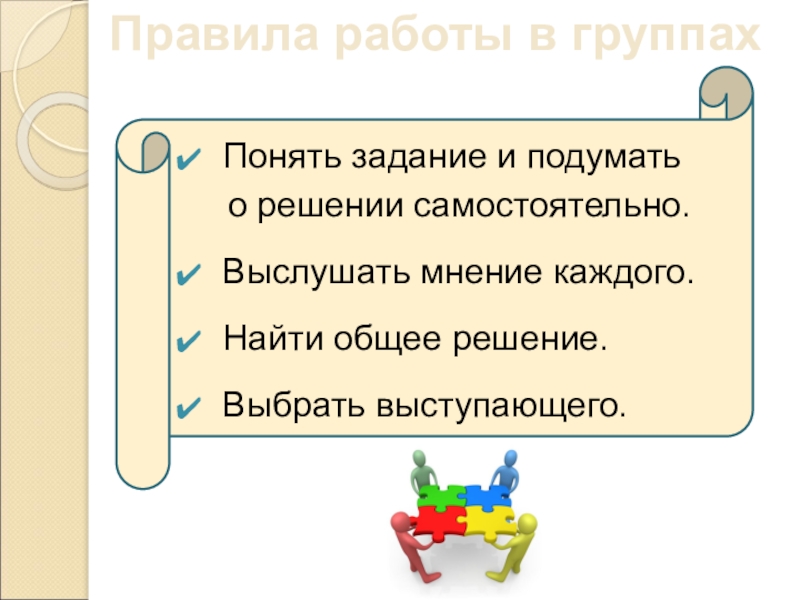 Правила работы в группах

✔ Понять задание и подумать о решении самостоятельно.

✔ Выслушать мнение каждого.

✔ Найти общее решение.

✔ Выбрать выступающего.